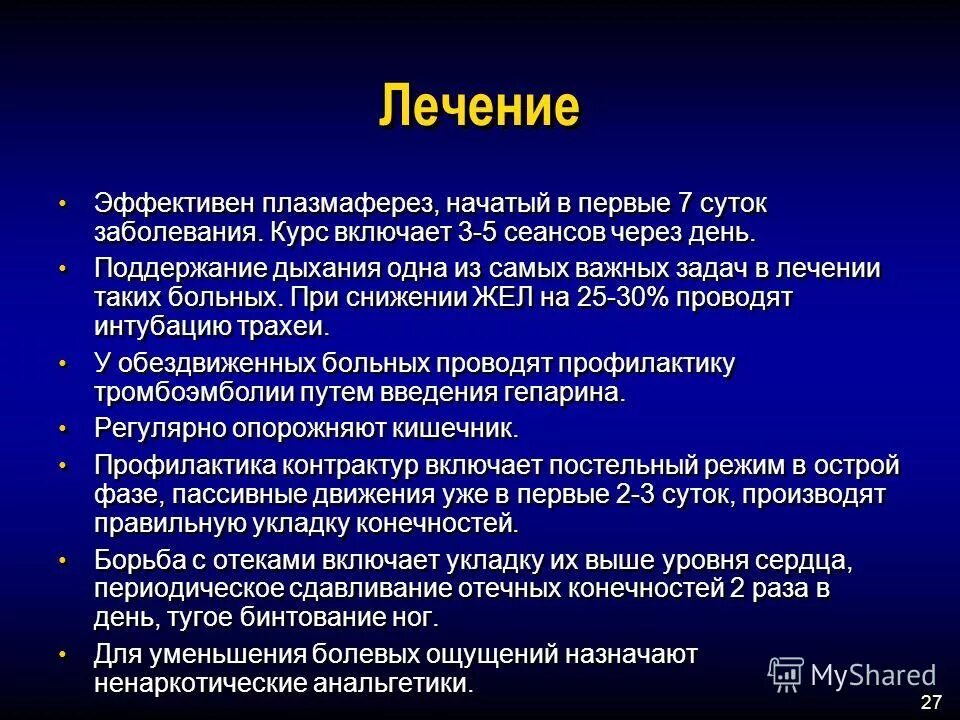 Лечение

• Эффективен плазмаферез, начатый в первые 7 суток заболевания. Курс включает 3-5 сеансов через день.
• Поддержание дыхания одна из самых важных задач в лечении таких больных. При снижении ЖЕЛ на 25-30% проводят интубацию трахеи.
• У обездвиженных больных проводят профилактику тромбоэмболии путем введения гепарина.
• Регулярно опорожняют кишечник.
• Профилактика контрактур включает постельный режим в острой фазе, пассивные движения уже в первые 2-3 суток, производят правильную укладку конечностей.
• Борьба с отеками включает укладку их выше уровня сердца, периодическое сдавливание отечных конечностей 2 раза в день, тугое бинтование ног.
• Для уменьшения болевых ощущений назначают ненаркотические анальгетики.

MyShared

27